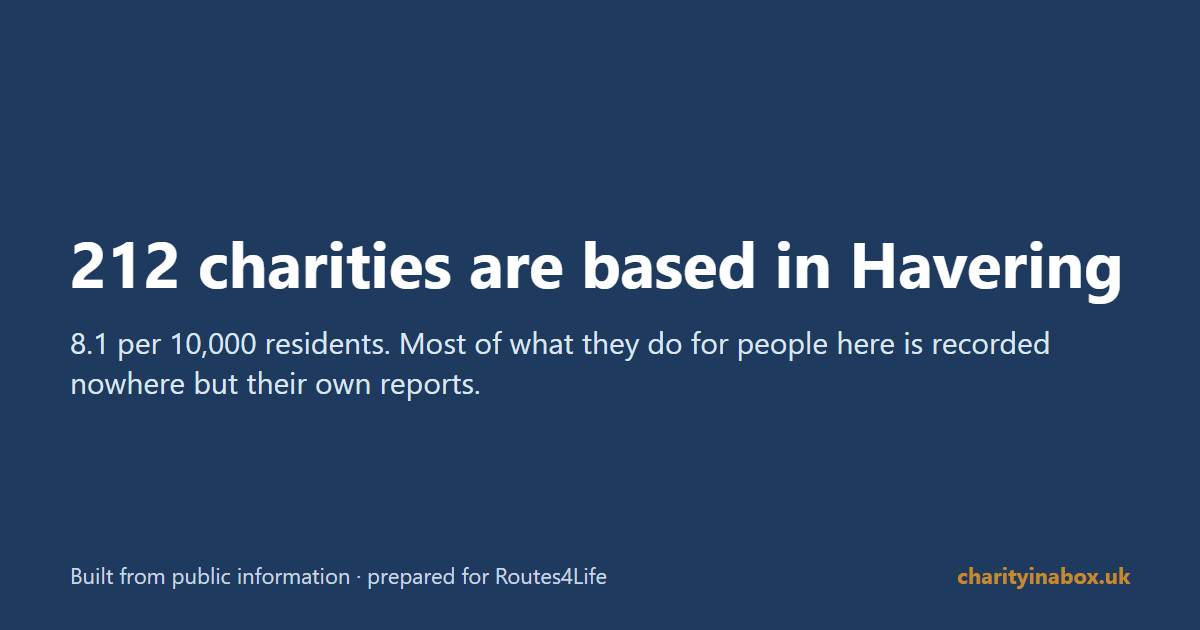 212 charities are based in Havering

8.1 per 10,000 residents. Most of what they do for people here is recorded nowhere but their own reports.

Built from public information · prepared for Routes4Life

charityinabox.uk